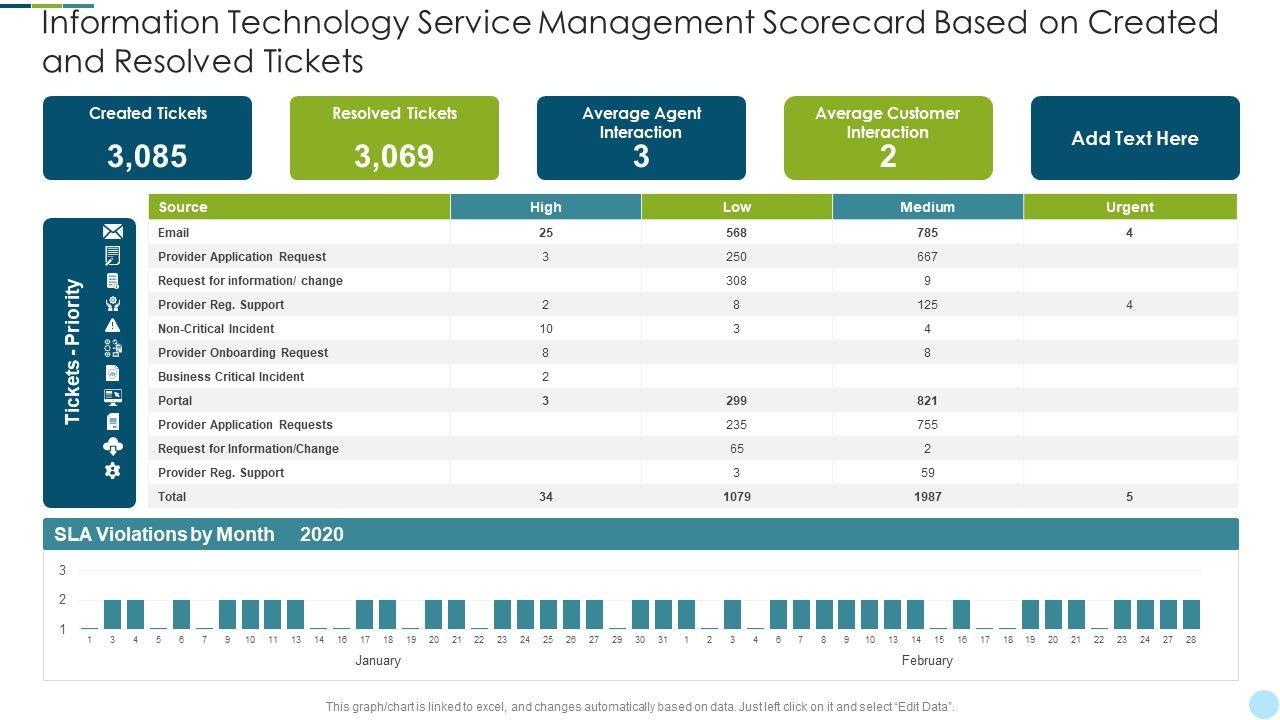 Information Technology Service Management Scorecard Based on Created and Resolved Tickets

Created Tickets
3,085

Resolved Tickets
3,069

Average Agent Interaction
3

Average Customer Interaction
2

Add Text Here

Tickets - Priority

| Source | High | Low | Medium | Urgent |
|---|---|---|---|---|
| Email | 25 | 568 | 785 | 4 |
| Provider Application Request | 3 | 250 | 667 | |
| Request for information/ change | | 308 | 9 | |
| Provider Reg. Support | 2 | 8 | 125 | 4 |
| Non-Critical Incident | 10 | 3 | 4 | |
| Provider Onboarding Request | 8 | | 8 | |
| Business Critical Incident | 2 | | | |
| Portal | 3 | 299 | 821 | |
| Provider Application Requests | | 235 | 755 | |
| Request for Information/Change | | 65 | 2 | |
| Provider Reg. Support | | 3 | 59 | |
| Total | 34 | 1079 | 1987 | 5 |

SLA Violations by Month 2020

3
2
1

1 3 4 5 6 7 9 10 11 13 14 16 17 18 19 20 21 22 23 24 25 26 27 29 30 31 1 2 3 4 6 7 8 9 10 13 14 15 16 17 18 19 20 21 22 23 24 27 28

January

February

This graph/chart is linked to excel, and changes automatically based on data. Just left click on it and select "Edit Data".